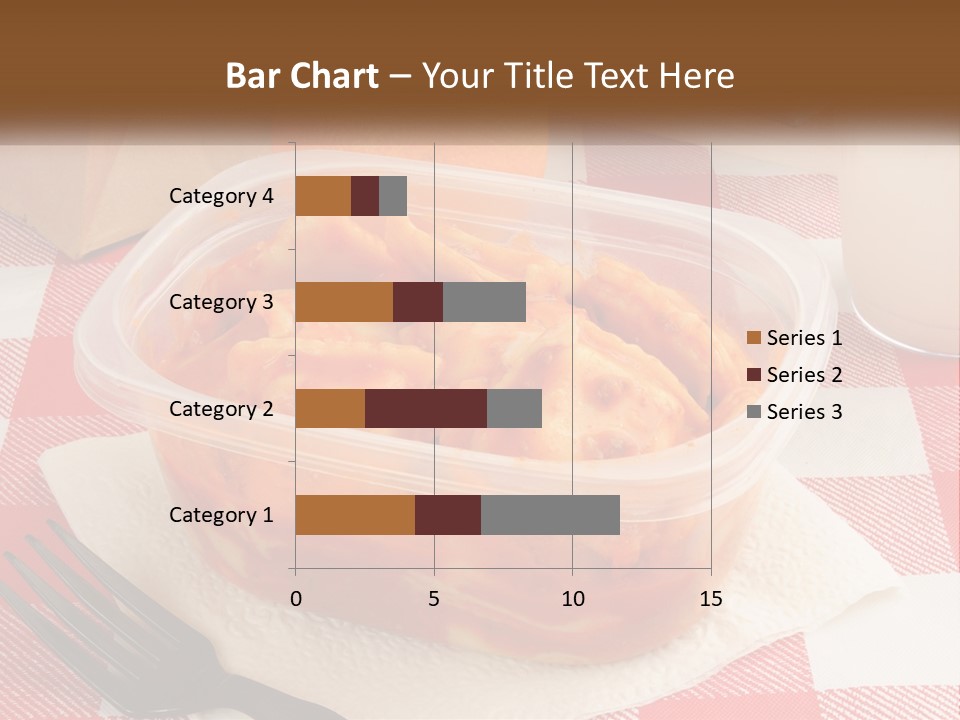 Bar Chart – Your Title Text Here

Category 4
Category 3
Category 2
Category 1

0 5 10 15

Series 1
Series 2
Series 3